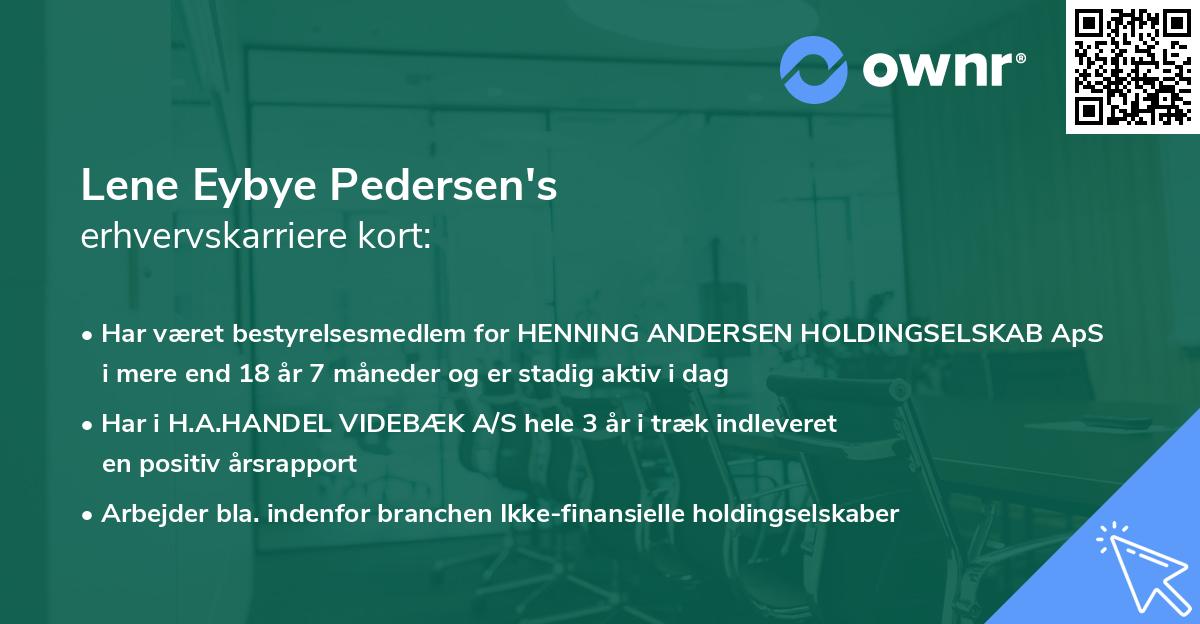 ownr®

Lene Eybye Pedersen's
erhvervskarriere kort:

• Har været bestyrelsesmedlem for HENNING ANDERSEN HOLDINGSELSKAB ApS i mere end 18 år 7 måneder og er stadig aktiv i dag

• Har i H.A.HANDEL VIDEBÆK A/S hele 3 år i træk indleveret en positiv årsrapport

• Arbejder bla. indenfor branchen Ikke-finansielle holdingselskaber